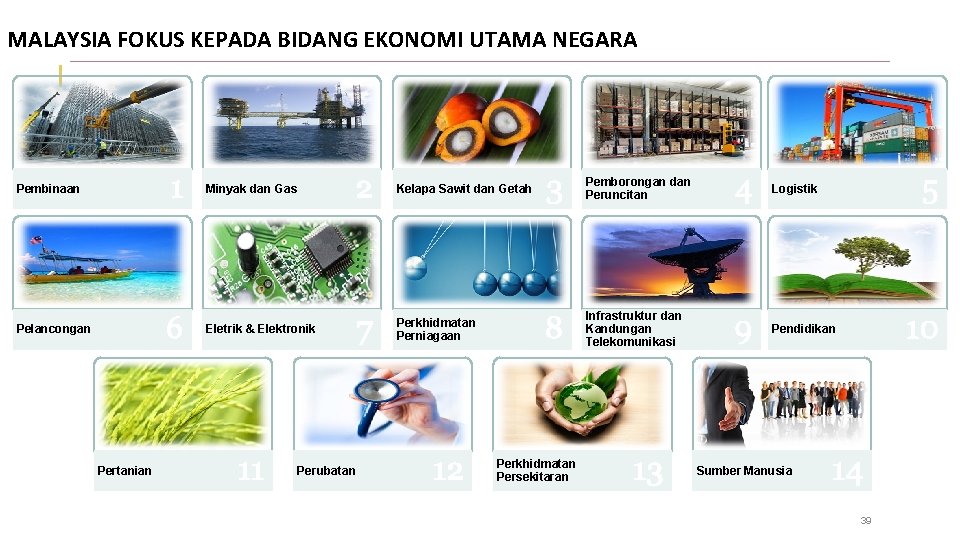 MALAYSIA FOKUS KEPADA BIDANG EKONOMI UTAMA NEGARA

Pembinaan 1

Minyak dan Gas 2

Kelapa Sawit dan Getah 3

Pemborongan dan Peruncitan 4

Logistik 5

Pelancongan 6

Eletrik & Elektronik 7

Perkhidmatan Perniagaan 8

Infrastruktur dan Kandungan Telekomunikasi 9

Pendidikan 10

Pertanian 11

Perubatan 12

Perkhidmatan Persekitaran 13

Sumber Manusia 14

39